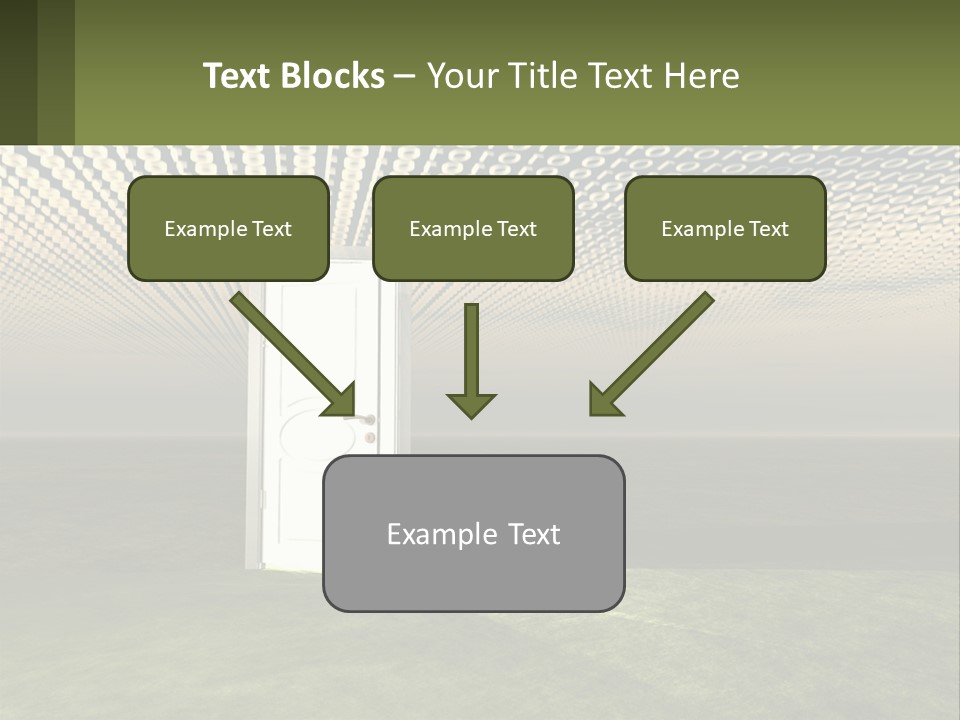 Text Blocks – Your Title Text Here

Example Text

Example Text

Example Text

Example Text